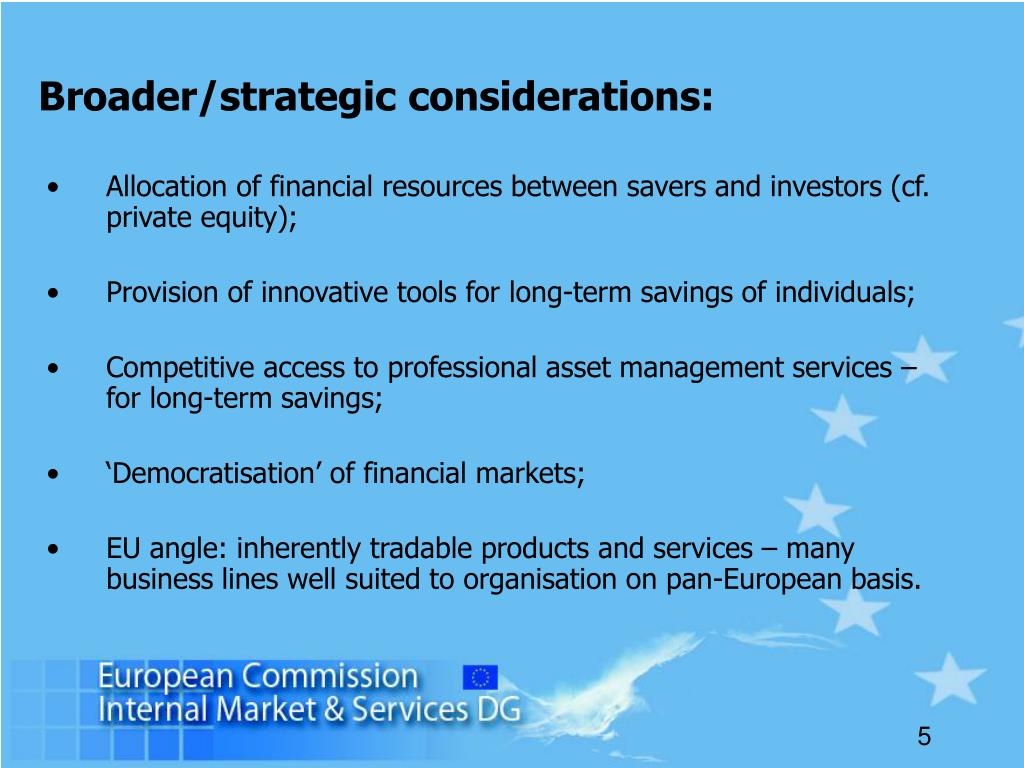 Broader/strategic considerations:

• Allocation of financial resources between savers and investors (cf. private equity);

• Provision of innovative tools for long-term savings of individuals;

• Competitive access to professional asset management services – for long-term savings;

• ‘Democratisation’ of financial markets;

• EU angle: inherently tradable products and services – many business lines well suited to organisation on pan-European basis.

European Commission
Internal Market & Services DG

5